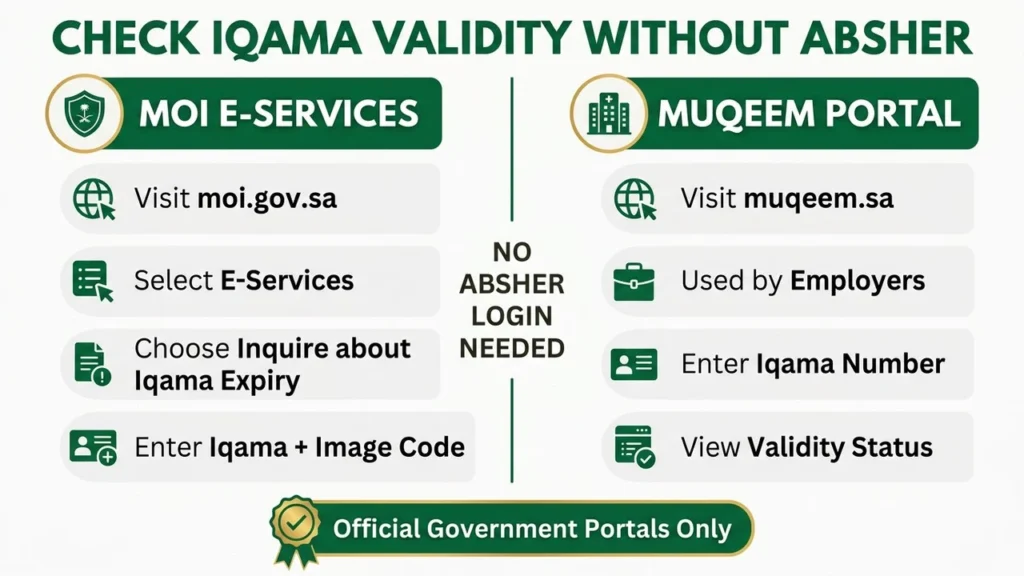 CHECK IQAMA VALIDITY WITHOUT ABSHER

MOI E-SERVICES

Visit moi.gov.sa

Select E-Services

Choose Inquire about Iqama Expiry

Enter Iqama + Image Code

NO ABSHER LOGIN NEEDED

MUQEEM PORTAL

Visit muqeem.sa

Used by Employers

Enter Iqama Number

View Validity Status

Official Government Portals Only